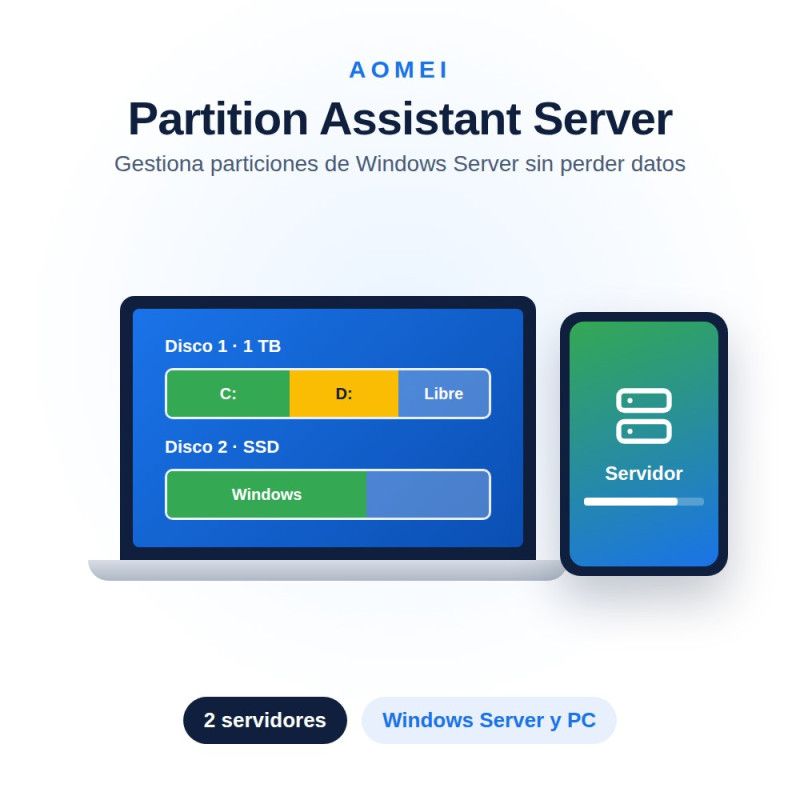 AOMEI

Partition Assistant Server

Gestiona particiones de Windows Server sin perder datos

Disco 1 · 1 TB

C:

D:

Libre

Disco 2 · SSD

Windows

Servidor

2 servidores

Windows Server y PC